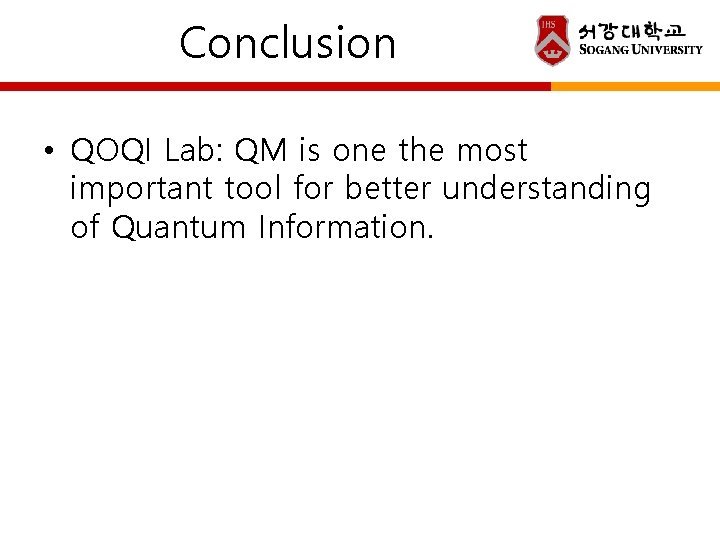 Conclusion

IHS 서강대학교 SOGANG UNIVERSITY

• QOQI Lab: QM is one the most important tool for better understanding of Quantum Information.